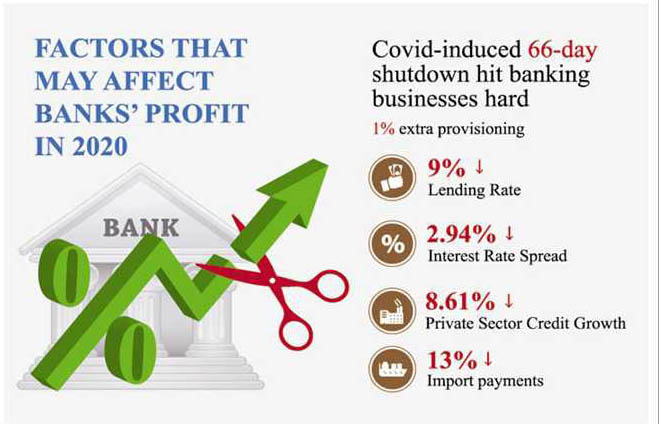 FACTORS THAT MAY AFFECT BANKS' PROFIT IN 2020

BANK

Covid-induced 66-day shutdown hit banking businesses hard

1% extra provisioning

9% ↓
Lending Rate

%
2.94% ↓
Interest Rate Spread

8.61% ↓
Private Sector Credit Growth

13% ↓
Import payments